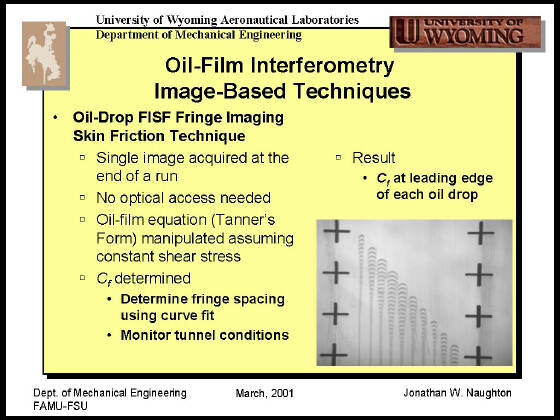 University of Wyoming Aeronautical Laboratories
Department of Mechanical Engineering

UNIVERSITY OF WYOMING

Oil-Film Interferometry
Image-Based Techniques

• Oil-Drop FISF Fringe Imaging Skin Friction Technique
▫ Single image acquired at the end of a run
▫ No optical access needed
▫ Oil-film equation (Tanner's Form) manipulated assuming constant shear stress
▫ $C_f$ determined
• Determine fringe spacing using curve fit
• Monitor tunnel conditions

▫ Result
• $C_f$ at leading edge of each oil drop

Dept. of Mechanical Engineering
FAMU-FSU

March, 2001

Jonathan W. Naughton